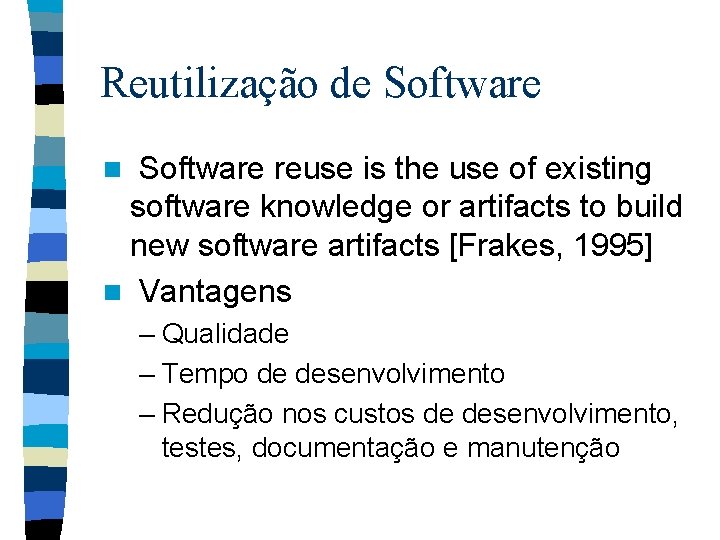 Reutilização de Software

Software reuse is the use of existing software knowledge or artifacts to build new software artifacts [Frakes, 1995]

Vantagens

– Qualidade

– Tempo de desenvolvimento

– Redução nos custos de desenvolvimento, testes, documentação e manutenção